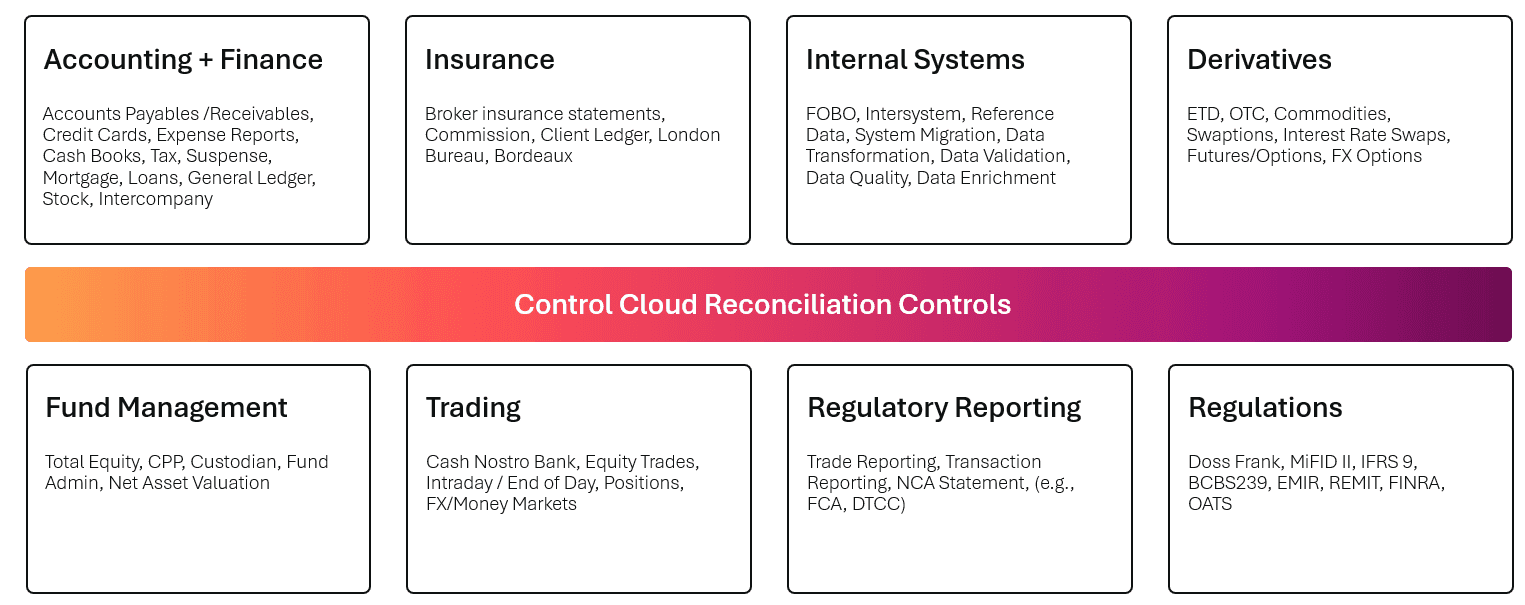 Accounting + Finance

Accounts Payables /Receivables, Credit Cards, Expense Reports, Cash Books, Tax, Suspense, Mortgage, Loans, General Ledger, Stock, Intercompany

Insurance

Broker insurance statements, Commission, Client Ledger, London Bureau, Bordeaux

Internal Systems

FOBO, Intersystem, Reference Data, System Migration, Data Transformation, Data Validation, Data Quality, Data Enrichment

Derivatives

ETD, OTC, Commodities, Swaptions, Interest Rate Swaps, Futures/Options, FX Options

Control Cloud Reconciliation Controls

Fund Management

Total Equity, CPP, Custodian, Fund Admin, Net Asset Valuation

Trading

Cash Nostro Bank, Equity Trades, Intraday / End of Day, Positions, FX/Money Markets

Regulatory Reporting

Trade Reporting, Transaction Reporting, NCA Statement, (e.g., FCA, DTCC)

Regulations

Doss Frank, MiFID II, IFRS 9, BCBS239, EMIR, REMIT, FINRA, OATS